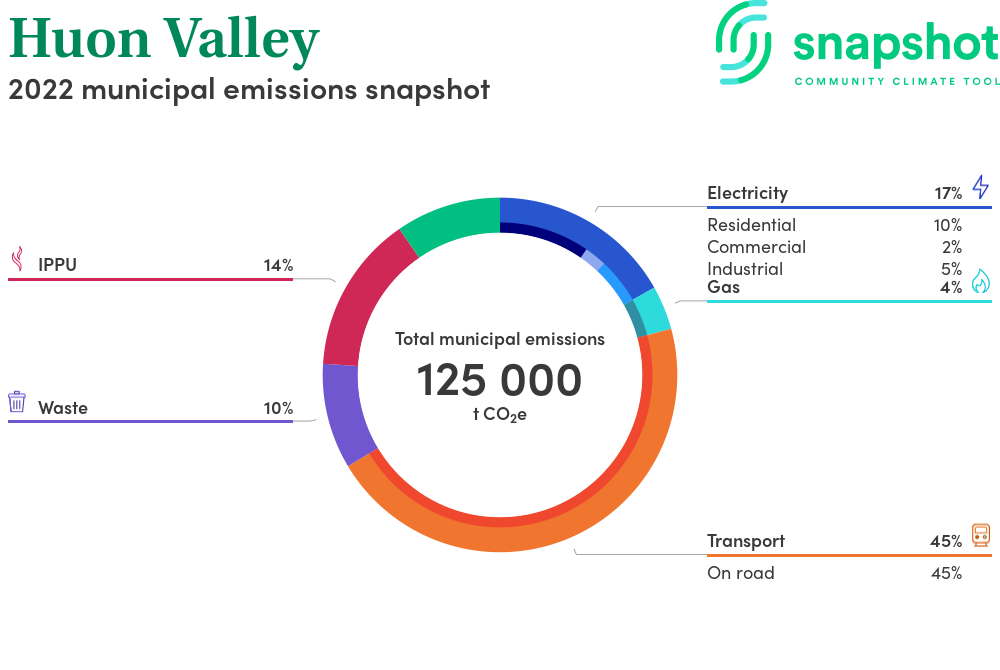 Huon Valley
2022 municipal emissions snapshot

snapshot
COMMUNITY CLIMATE TOOL

IPPU 14%

Waste 10%

Total municipal emissions
125 000
t $CO_2e$

Electricity 17%
Residential 10%
Commercial 2%
Industrial 5%
Gas 4%

Transport 45%
On road 45%